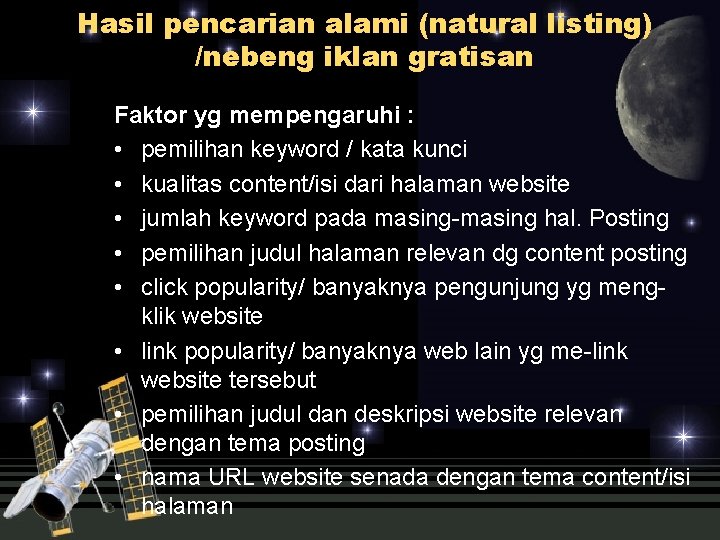 Hasil pencarian alami (natural listing) /nebeng iklan gratisan

Faktor yg mempengaruhi :
• pemilihan keyword / kata kunci
• kualitas content/isi dari halaman website
• jumlah keyword pada masing-masing hal. Posting
• pemilihan judul halaman relevan dg content posting
• click popularity/ banyaknya pengunjung yg meng-klik website
• link popularity/ banyaknya web lain yg me-link website tersebut
• pemilihan judul dan deskripsi website relevan dengan tema posting
• nama URL website senada dengan tema content/isi halaman